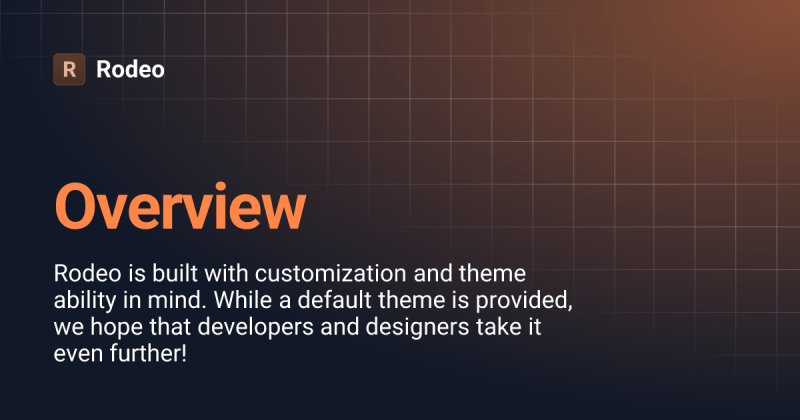 R Rodeo

Overview

Rodeo is built with customization and theme ability in mind. While a default theme is provided, we hope that developers and designers take it even further!